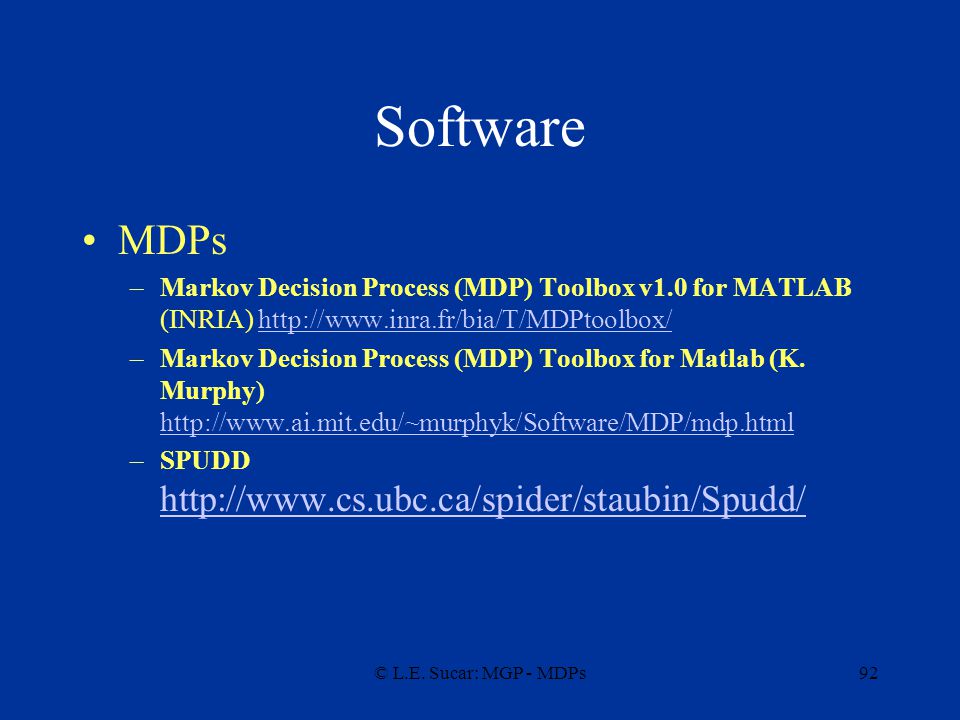 Software

• MDPs

– Markov Decision Process (MDP) Toolbox v1.0 for MATLAB (INRIA) http://www.inra.fr/bia/T/MDPtoolbox/

– Markov Decision Process (MDP) Toolbox for Matlab (K. Murphy) http://www.ai.mit.edu/~murphyk/Software/MDP/mdp.html

– SPUDD http://www.cs.ubc.ca/spider/staubin/Spudd/

© L.E. Sucar: MGP - MDPs

92